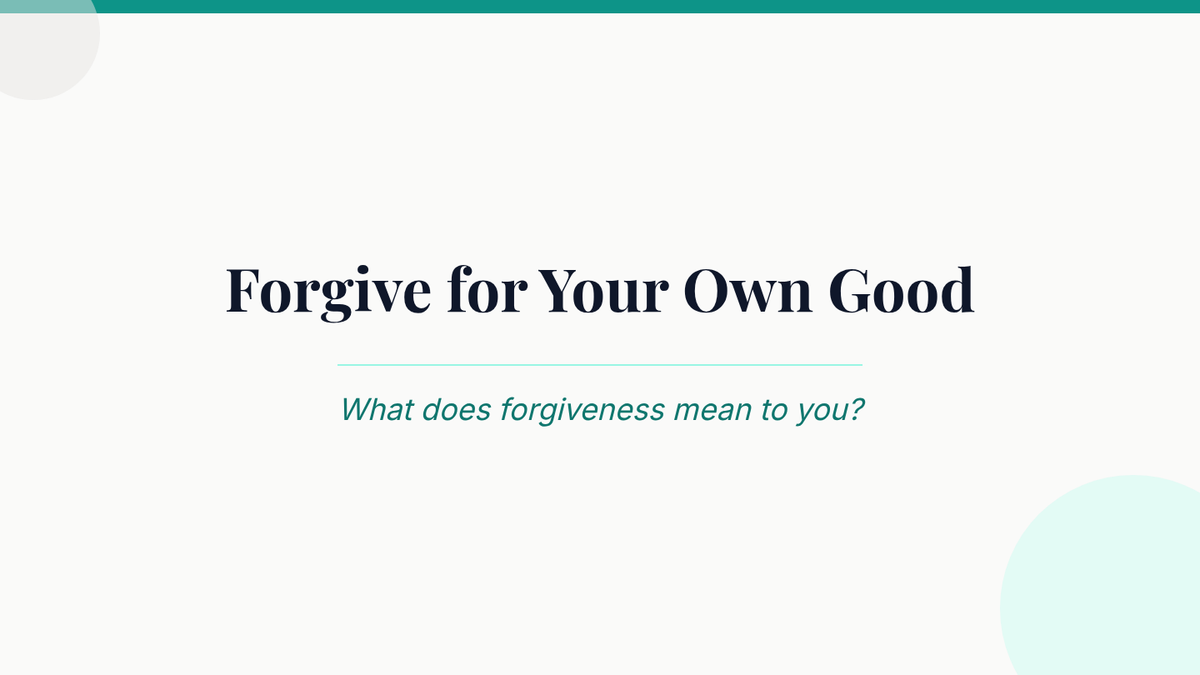 Forgive for Your Own Good

What does forgiveness mean to you?